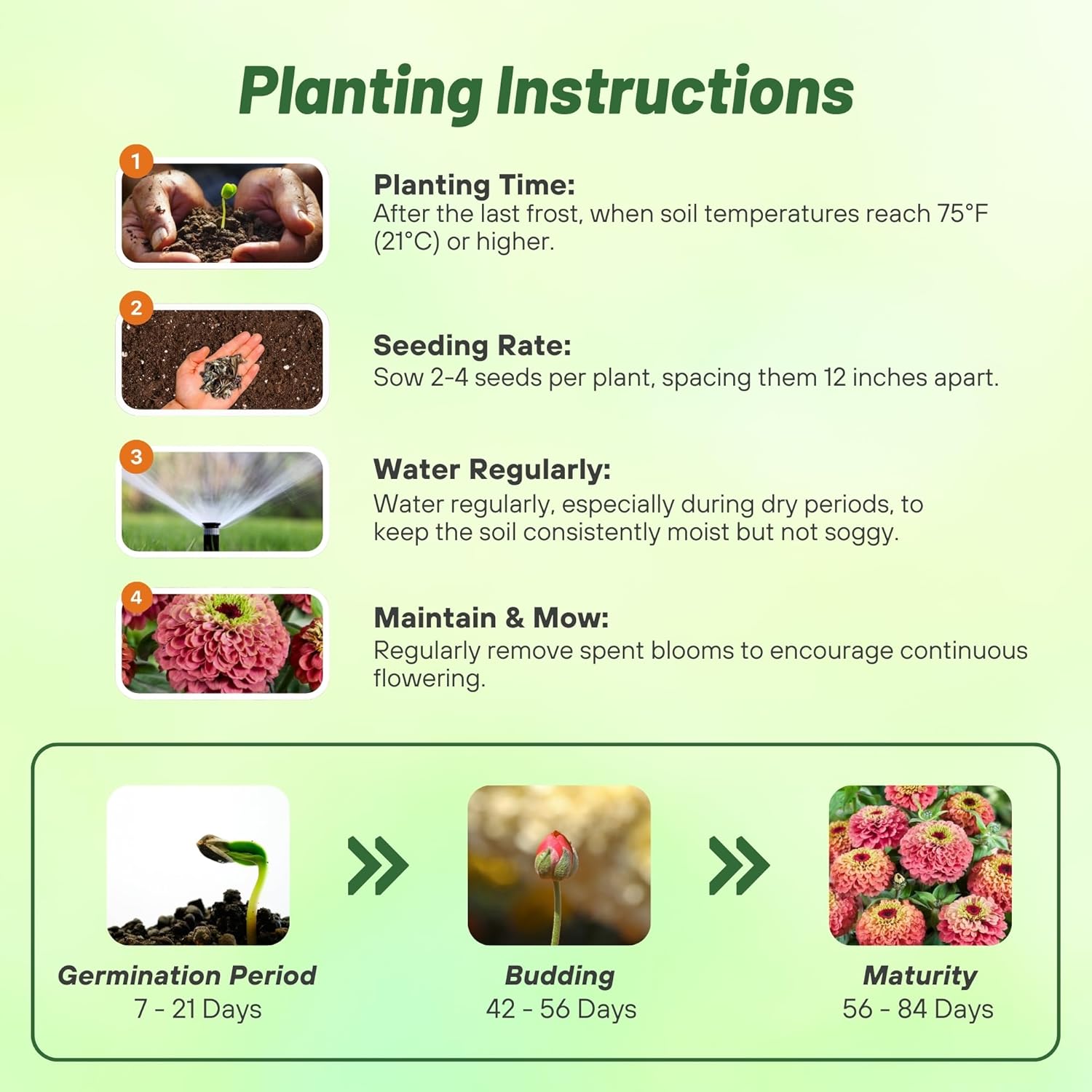 Planting Instructions

1

Planting Time:
After the last frost, when soil temperatures reach 75°F (21°C) or higher.

2

Seeding Rate:
Sow 2-4 seeds per plant, spacing them 12 inches apart.

3

Water Regularly:
Water regularly, especially during dry periods, to keep the soil consistently moist but not soggy.

4

Maintain & Mow:
Regularly remove spent blooms to encourage continuous flowering.

Germination Period
7 - 21 Days

Budding
42 - 56 Days

Maturity
56 - 84 Days